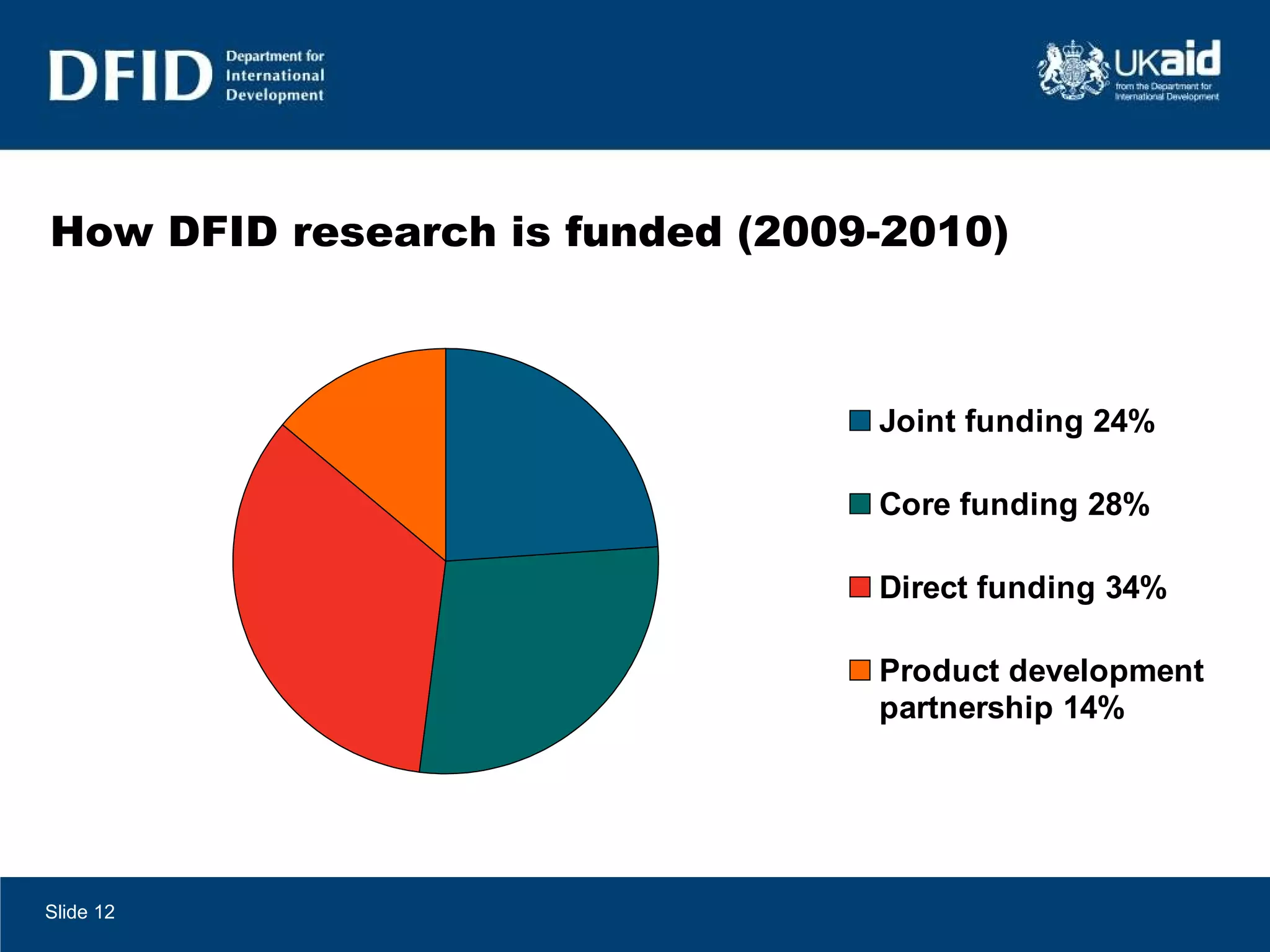 DFID Department for International Development

UKaid from the Department for International Development

How DFID research is funded (2009-2010)

Joint funding 24%

Core funding 28%

Direct funding 34%

Product development partnership 14%

Slide 12